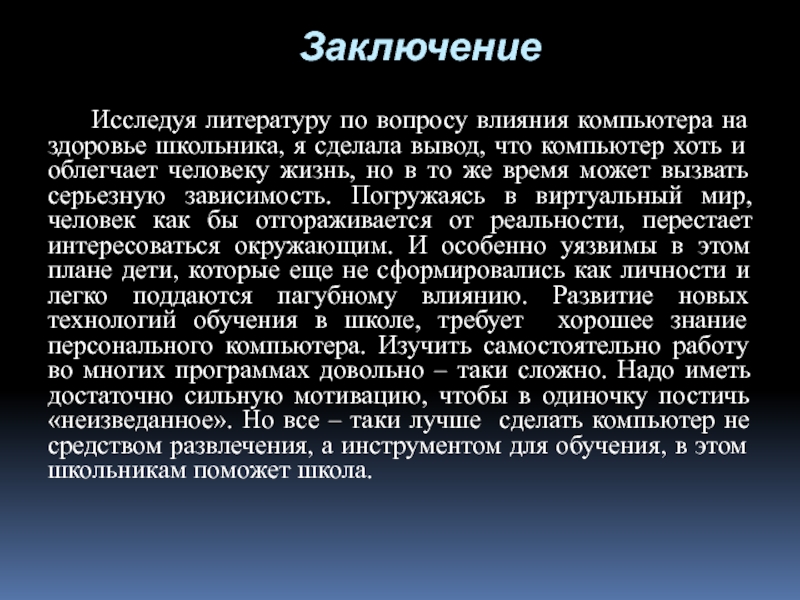 Заключение

Исследуя литературу по вопросу влияния компьютера на здоровье школьника, я сделала вывод, что компьютер хоть и облегчает человеку жизнь, но в то же время может вызвать серьезную зависимость. Погружаясь в виртуальный мир, человек как бы отгораживается от реальности, перестает интересоваться окружающим. И особенно уязвимы в этом плане дети, которые еще не сформировались как личности и легко поддаются пагубному влиянию. Развитие новых технологий обучения в школе, требует хорошее знание персонального компьютера. Изучить самостоятельно работу во многих программах довольно – таки сложно. Надо иметь достаточно сильную мотивацию, чтобы в одиночку постичь «неизведанное». Но все – таки лучше сделать компьютер не средством развлечения, а инструментом для обучения, в этом школьникам поможет школа.